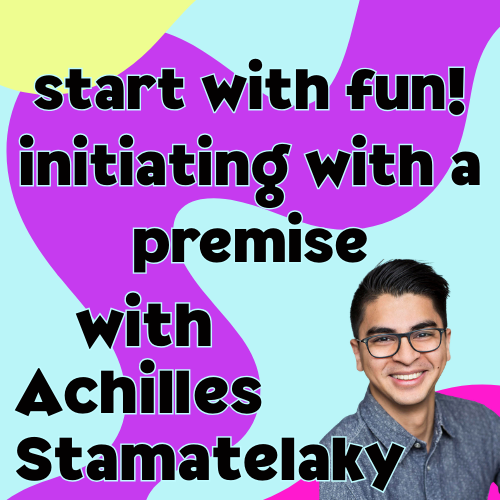 start with fun! initiating with a premise

with Achilles Stamatelaky